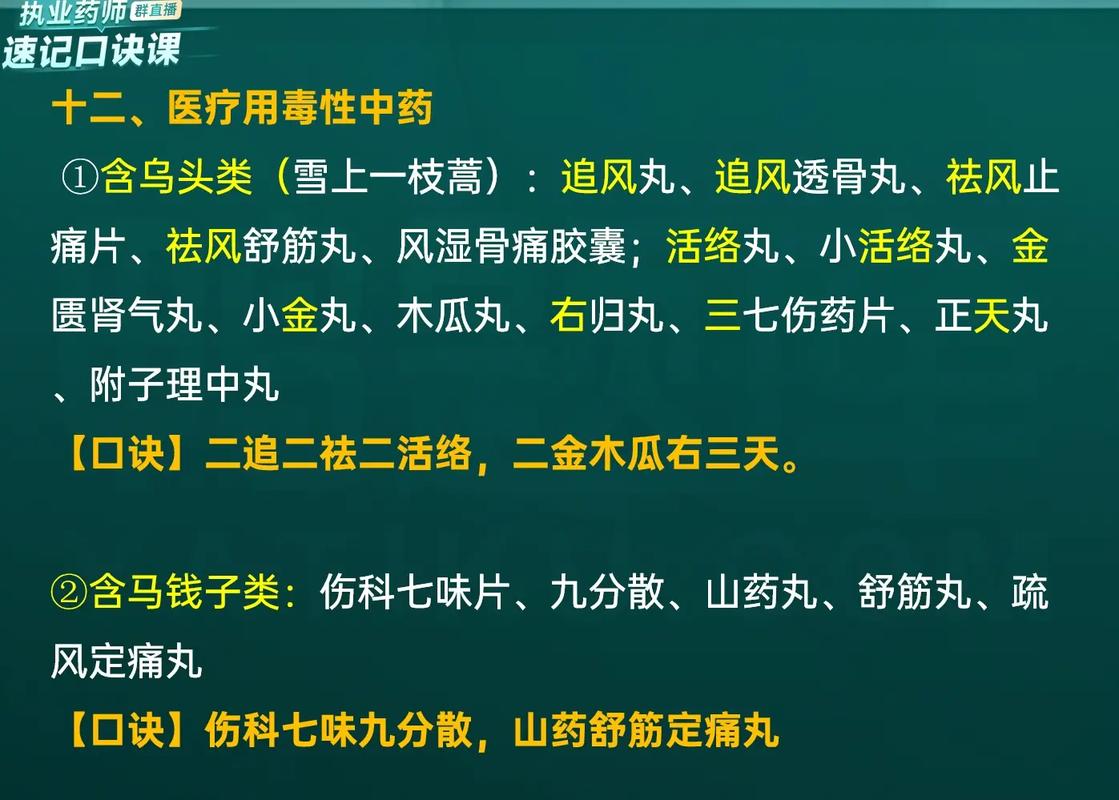 执业药师 群直播
速记口诀课

十二、医疗用毒性中药

①含乌头类（雪上一枝蒿）：追风丸、追风透骨丸、祛风止痛片、祛风舒筋丸、风湿骨痛胶囊；活络丸、小活络丸、金匮肾气丸、小金丸、木瓜丸、右归丸、三七伤药片、正天丸、附子理中丸

【口诀】二追二祛二活络，二金木瓜右三天。

②含马钱子类：伤科七味片、九分散、山药丸、舒筋丸、疏风定痛丸

【口诀】伤科七味九分散，山药舒筋定痛丸